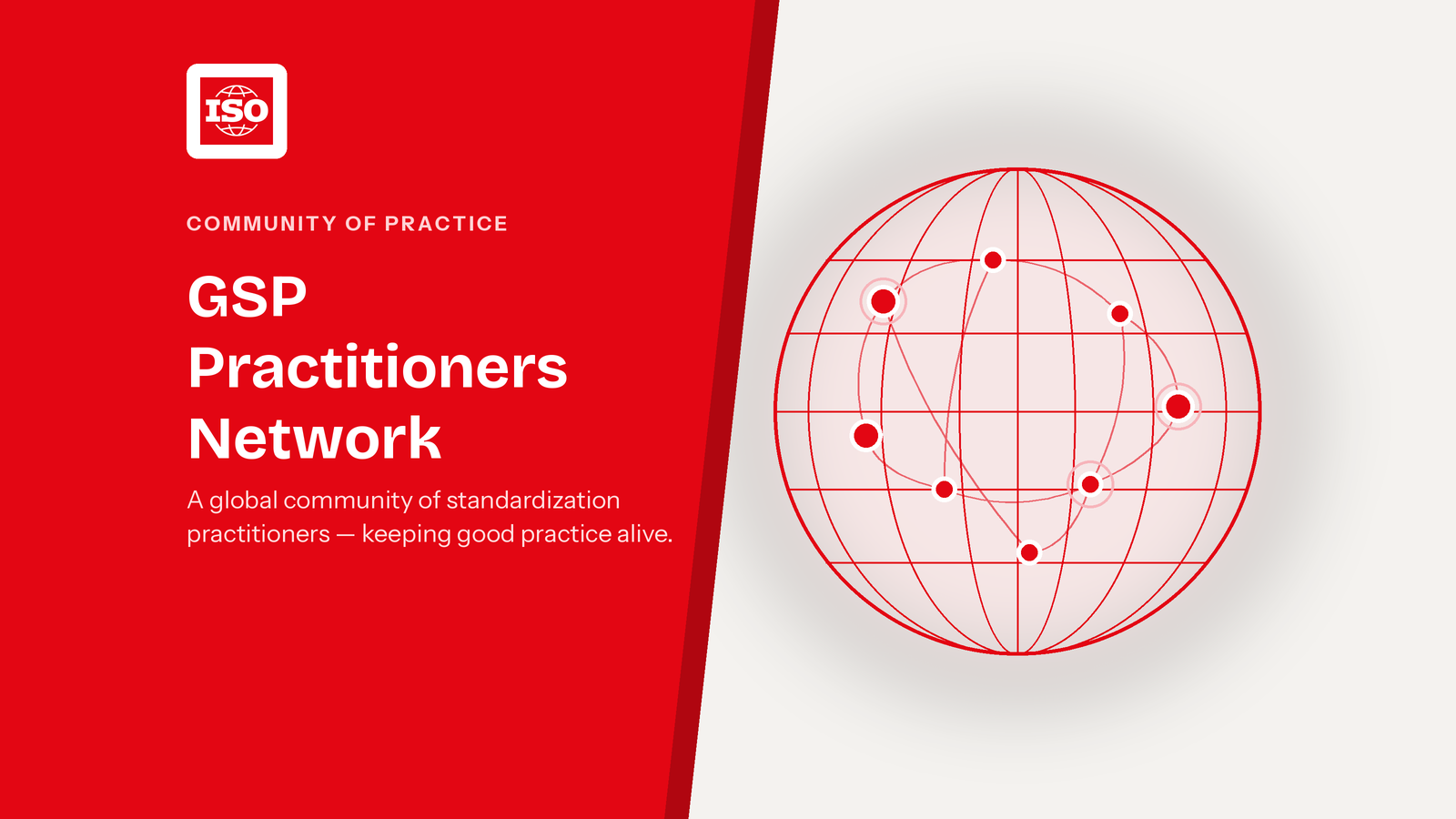 ISO

COMMUNITY OF PRACTICE

GSP Practitioners Network

A global community of standardization practitioners — keeping good practice alive.